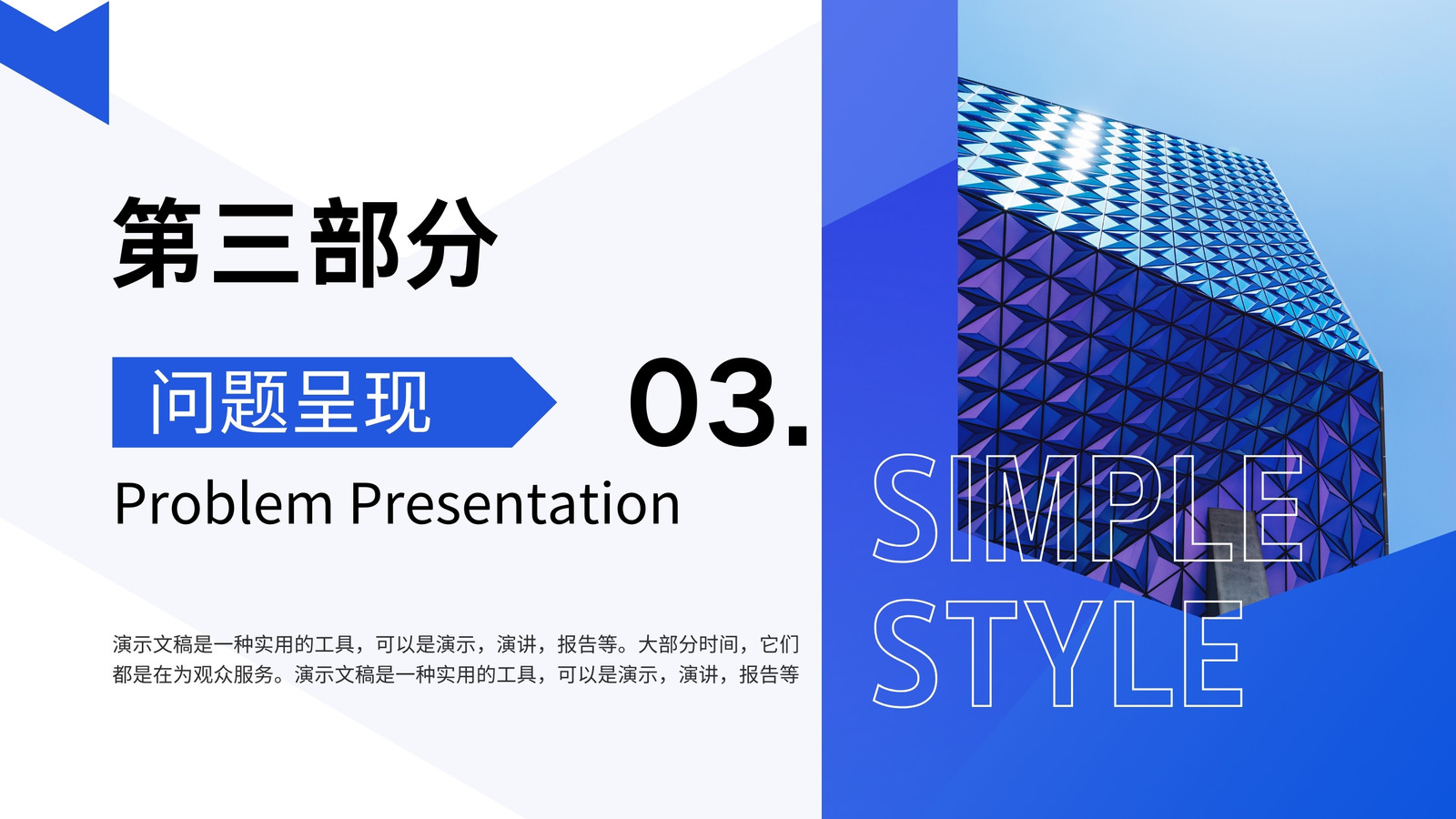 第三部分

问题呈现

03.

Problem Presentation

演示文稿是一种实用的工具，可以是演示，演讲，报告等。大部分时间，它们都是在为观众服务。演示文稿是一种实用的工具，可以是演示，演讲，报告等

SIMPLE
STYLE